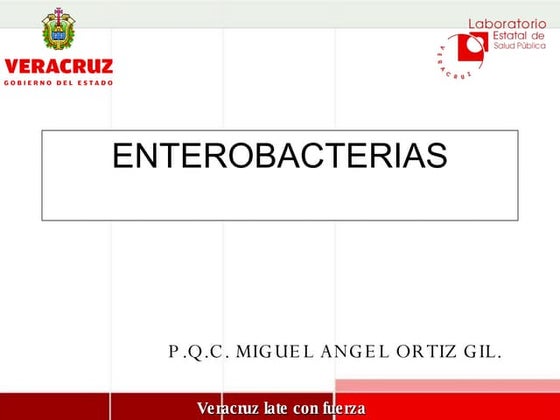 VERACRUZ
GOBIERNO DEL ESTADO

Laboratorio
Estatal de
Salud Pública
VERACRUZ

ENTEROBACTERIAS

P.Q.C. MIGUEL ANGEL ORTIZ GIL.

Veracruz late con fuerza